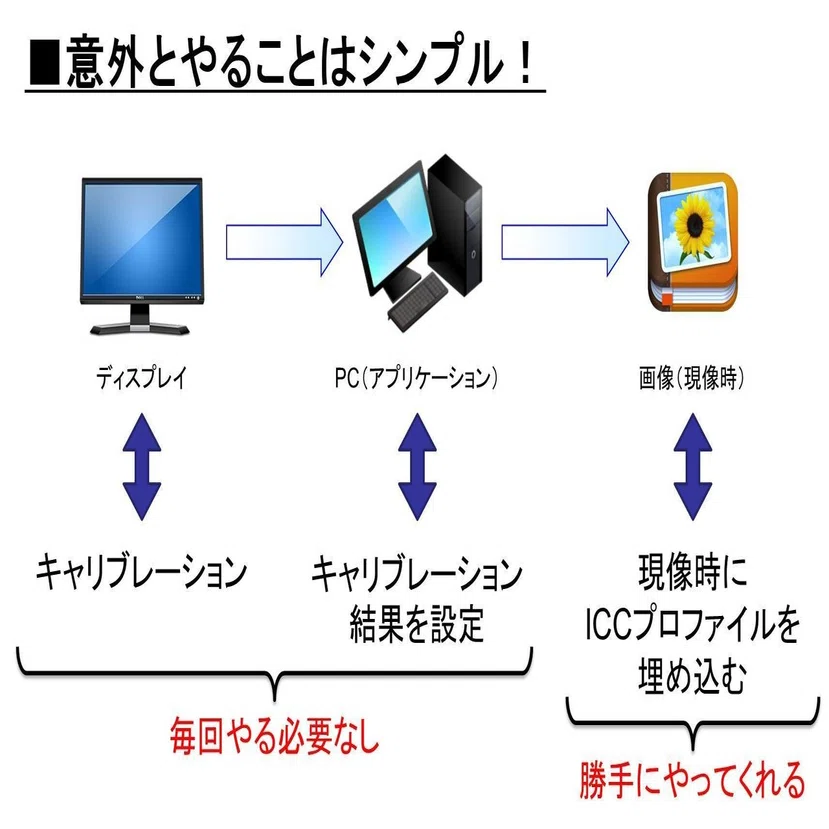 ■意外とやることはシンプル！

ディスプレイ

PC（アプリケーション）

画像（現像時）

キャリブレーション

キャリブレーション
結果を設定

現像時に
ICCプロファイルを
埋め込む

毎回やる必要なし

勝手にやってくれる